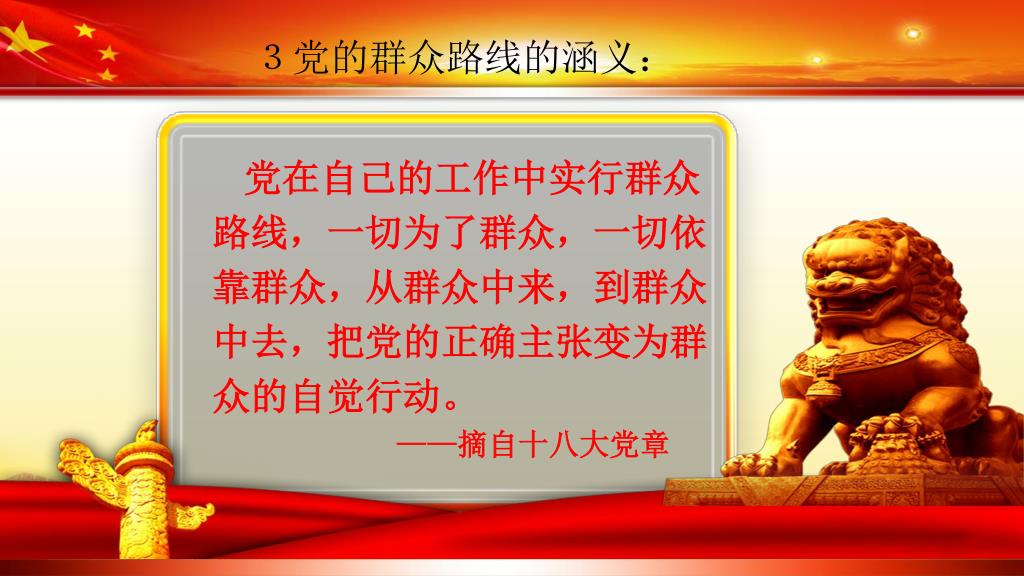 3 党的群众路线的涵义：

党在自己的工作中实行群众路线，一切为了群众，一切依靠群众，从群众中来，到群众中去，把党的正确主张变为群众的自觉行动。

——摘自十八大党章